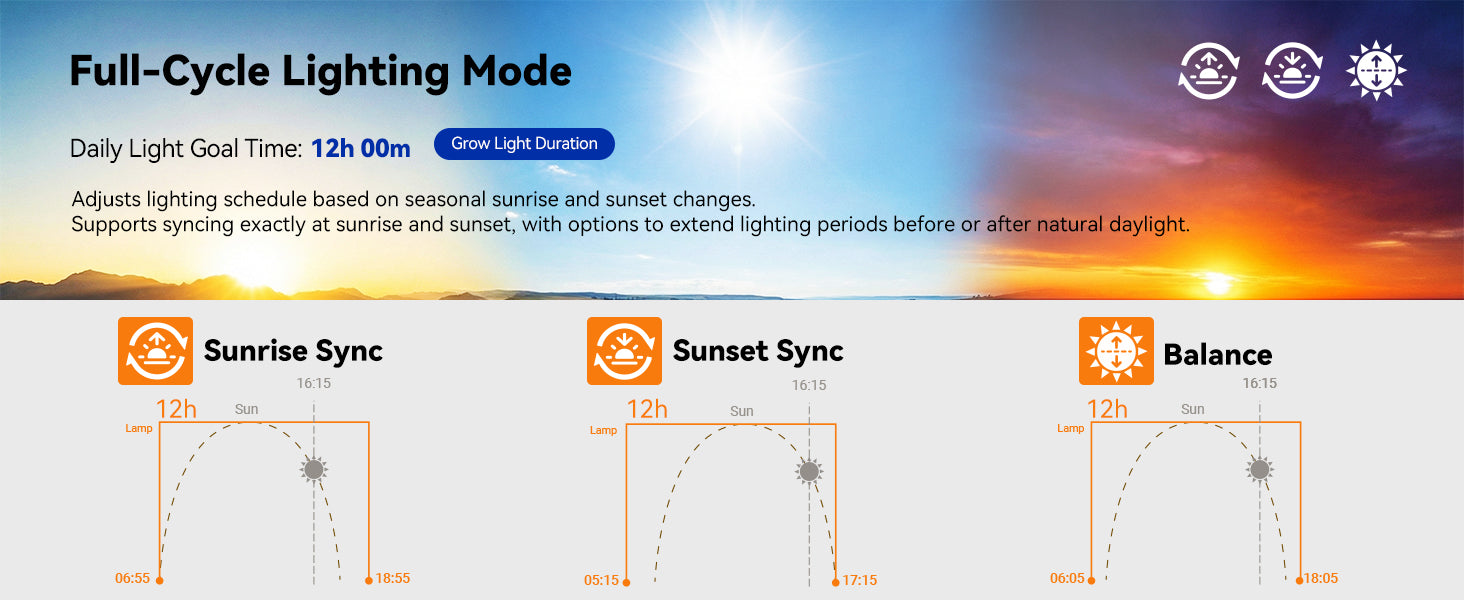 Full-Cycle Lighting Mode

Daily Light Goal Time: 12h 00m Grow Light Duration

Adjusts lighting schedule based on seasonal sunrise and sunset changes.
Supports syncing exactly at sunrise and sunset, with options to extend lighting periods before or after natural daylight.

Sunrise Sync

16:15
12h
Sun
Lamp
06:55
18:55

Sunset Sync

16:15
12h
Sun
Lamp
05:15
17:15

Balance

16:15
12h
Sun
Lamp
06:05
18:05